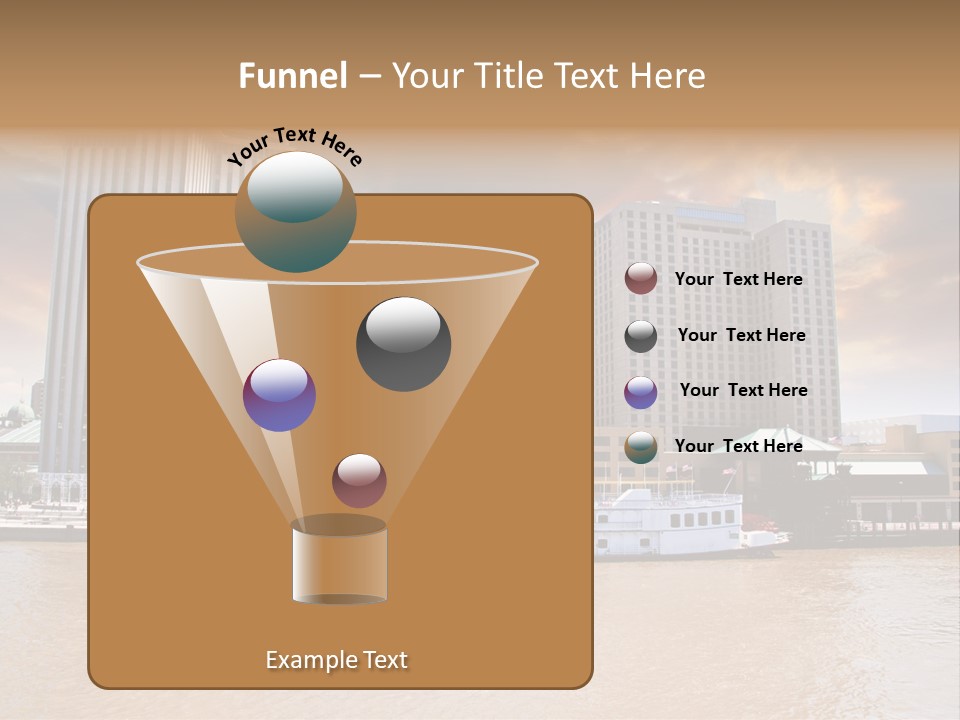 Funnel – Your Title Text Here

Your Text Here

Your Text Here

Your Text Here

Your Text Here

Your Text Here

Example Text